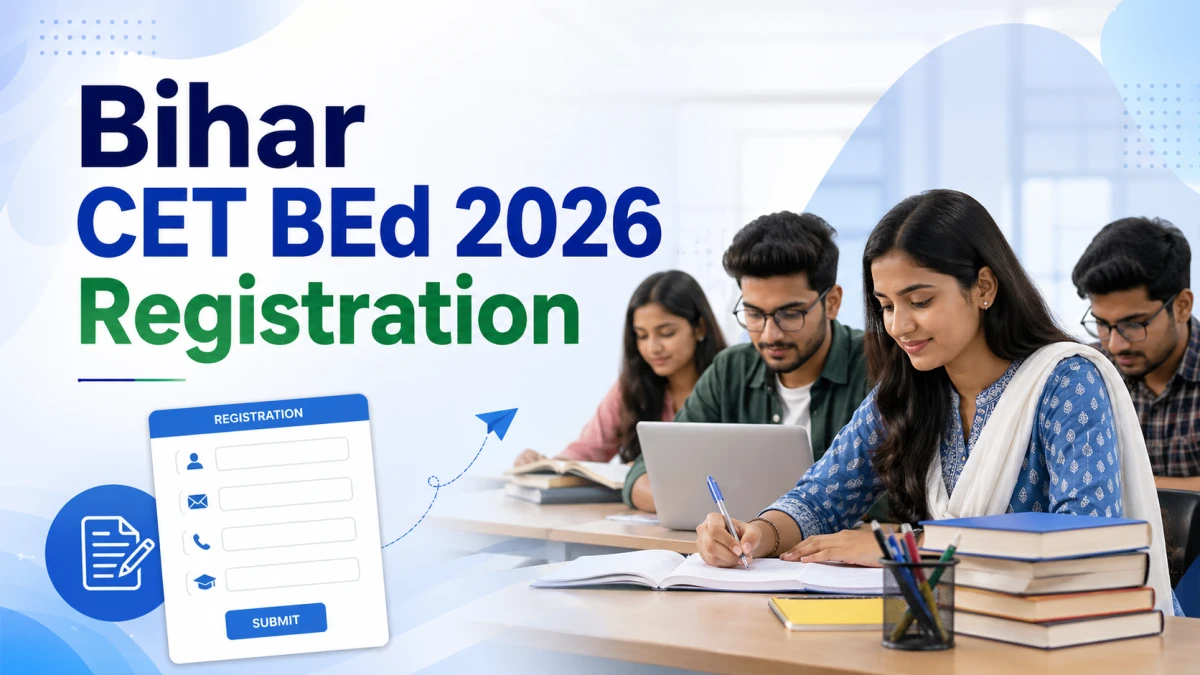 Bihar
CET BEd 2026
Registration

REGISTRATION

SUBMIT